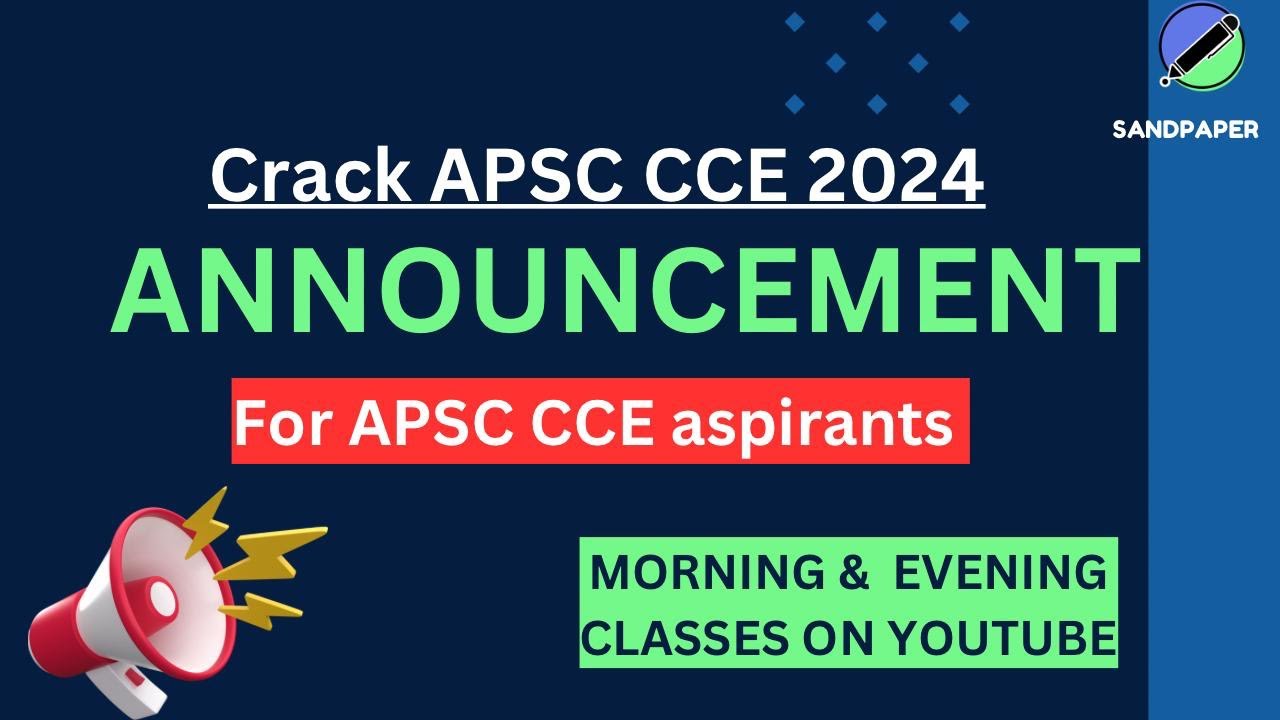 SANDPAPER

Crack APSC CCE 2024

ANNOUNCEMENT

For APSC CCE aspirants

MORNING & EVENING CLASSES ON YOUTUBE